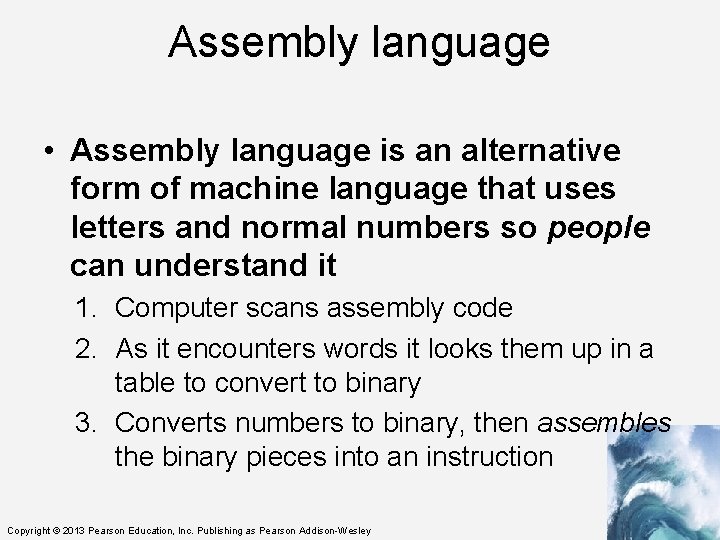 Assembly language

• Assembly language is an alternative form of machine language that uses letters and normal numbers so people can understand it

1. Computer scans assembly code
2. As it encounters words it looks them up in a table to convert to binary
3. Converts numbers to binary, then assembles the binary pieces into an instruction

Copyright © 2013 Pearson Education, Inc. Publishing as Pearson Addison-Wesley